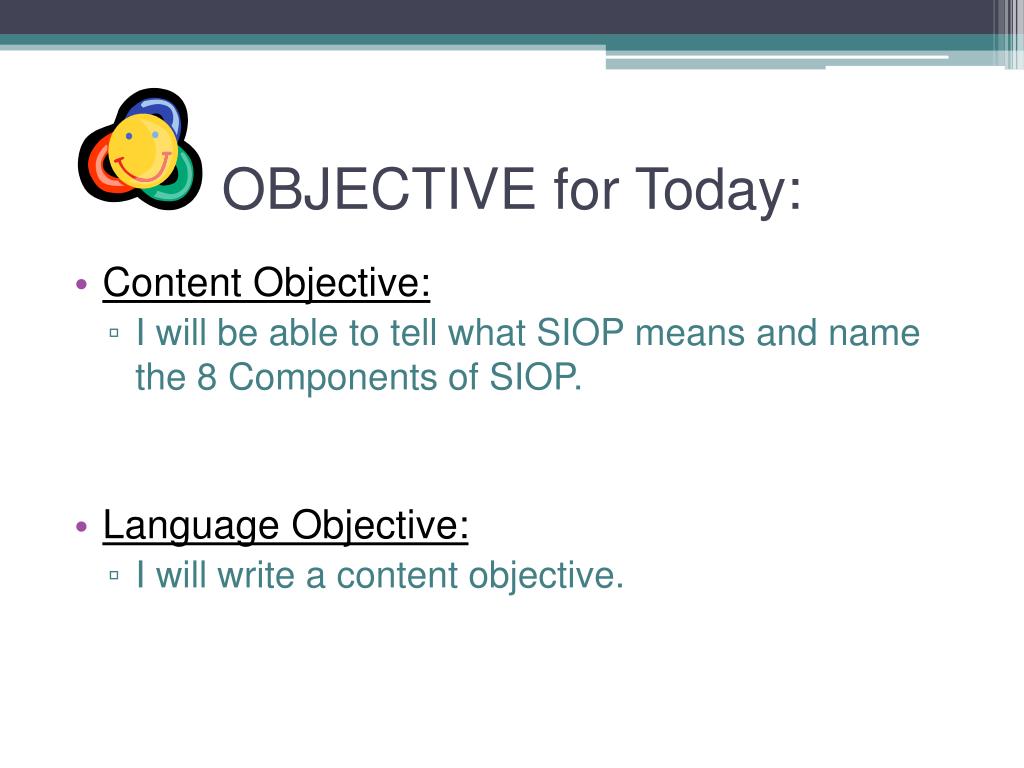 OBJECTIVE for Today:

• Content Objective:
▫ I will be able to tell what SIOP means and name the 8 Components of SIOP.

• Language Objective:
▫ I will write a content objective.